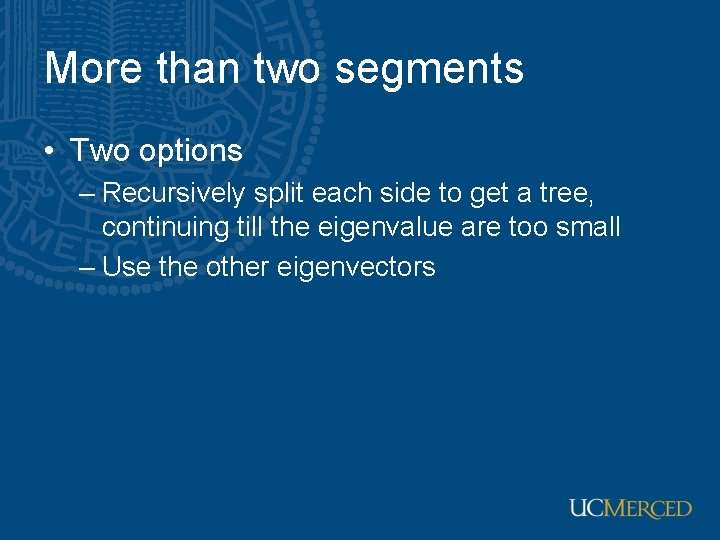 More than two segments

• Two options

– Recursively split each side to get a tree, continuing till the eigenvalue are too small

– Use the other eigenvectors

UCMERCED